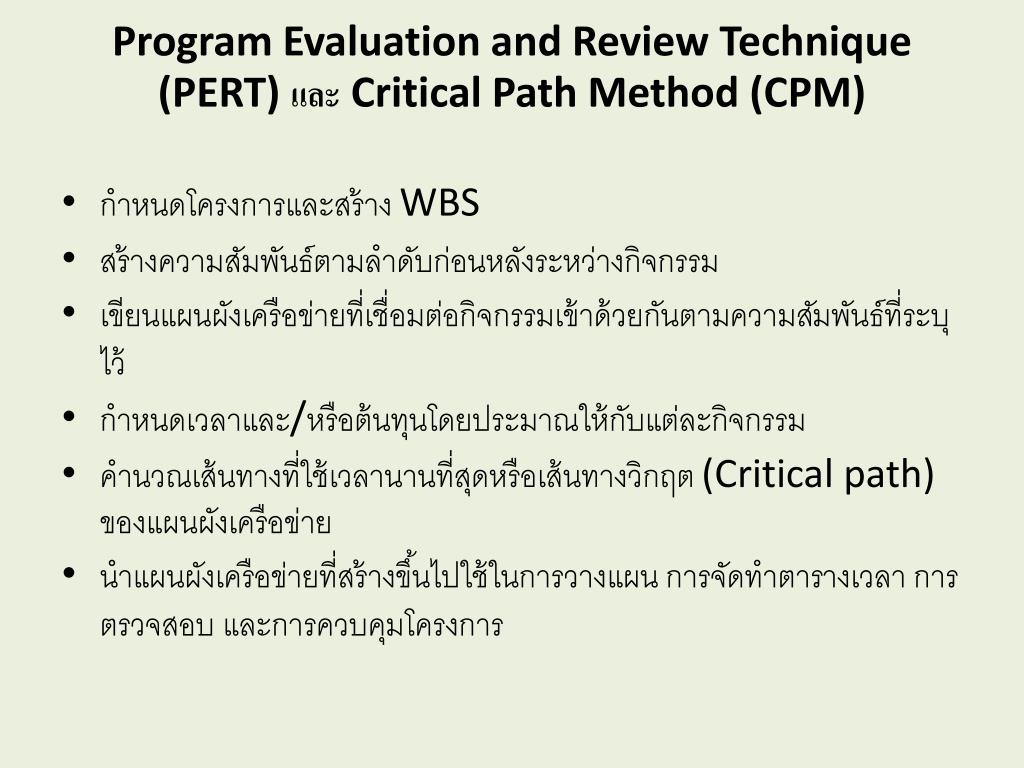 Program Evaluation and Review Technique (PERT) และ Critical Path Method (CPM)

• กำหนดโครงการและสร้าง WBS
• สร้างความสัมพันธ์ตามลำดับก่อนหลังระหว่างกิจกรรม
• เขียนแผนผังเครือข่ายที่เชื่อมต่อกิจกรรมเข้าด้วยกันตามความสัมพันธ์ที่ระบุไว้
• กำหนดเวลาและ/หรือต้นทุนโดยประมาณให้กับแต่ละกิจกรรม
• คำนวณเส้นทางที่ใช้เวลานานที่สุดหรือเส้นทางวิกฤต (Critical path) ของแผนผังเครือข่าย
• นำแผนผังเครือข่ายที่สร้างขึ้นไปใช้ในการวางแผน การจัดทำตารางเวลา การตรวจสอบ และการควบคุมโครงการ